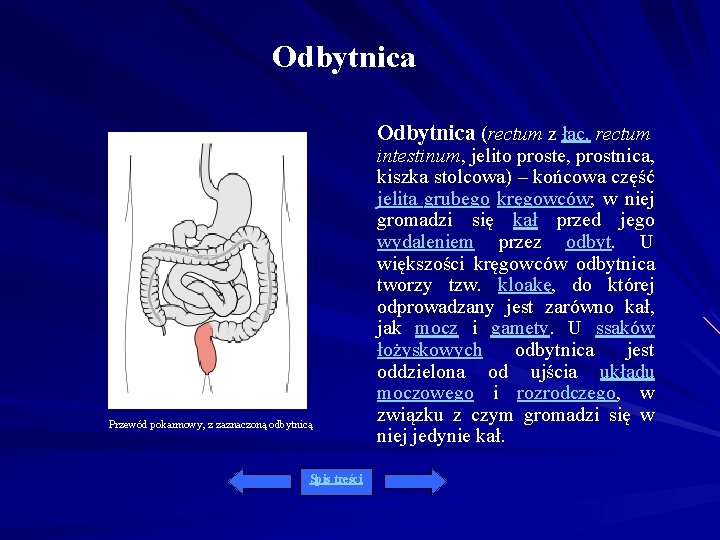 Odbytnica

Przewód pokarmowy, z zaznaczoną odbytnicą

Odbytnica (rectum z łac. rectum intestinum, jelito proste, prostnica, kiszka stolcowa) – końcowa część jelita grubego kręgowców; w niej gromadzi się kał przed jego wydaleniem przez odbyt. U większości kręgowców odbytnica tworzy tzw. kloakę, do której odprowadzany jest zarówno kał, jak mocz i gamety. U ssaków łożyskowych odbytnica jest oddzielona od ujścia układu moczowego i rozrodczego, w związku z czym gromadzi się w niej jedynie kał.

Spis treści